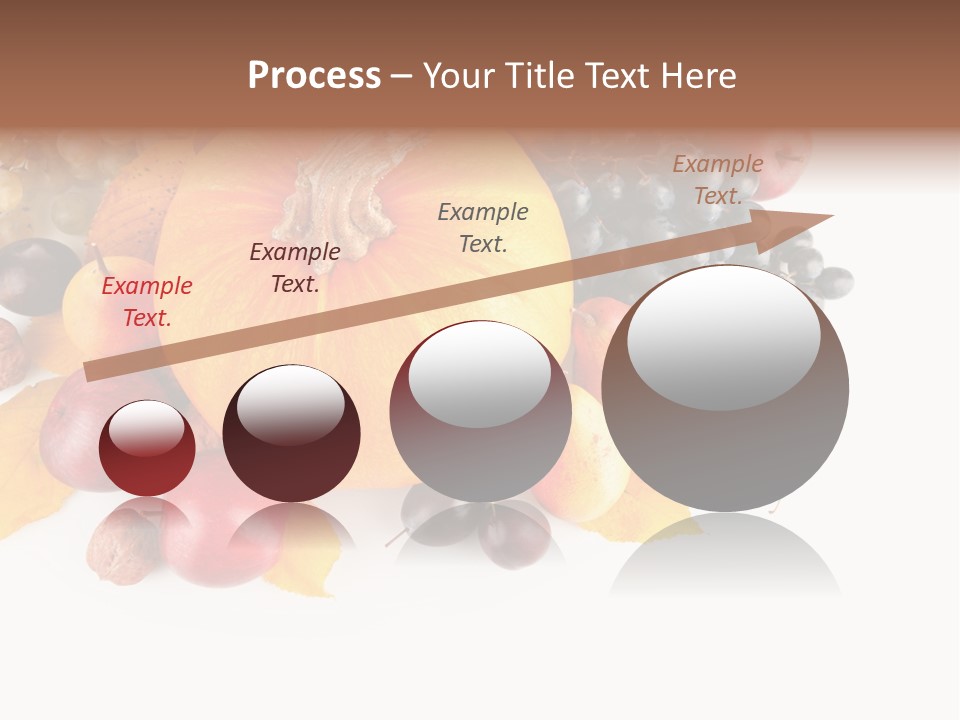 Process – Your Title Text Here

Example Text.

Example Text.

Example Text.

Example Text.